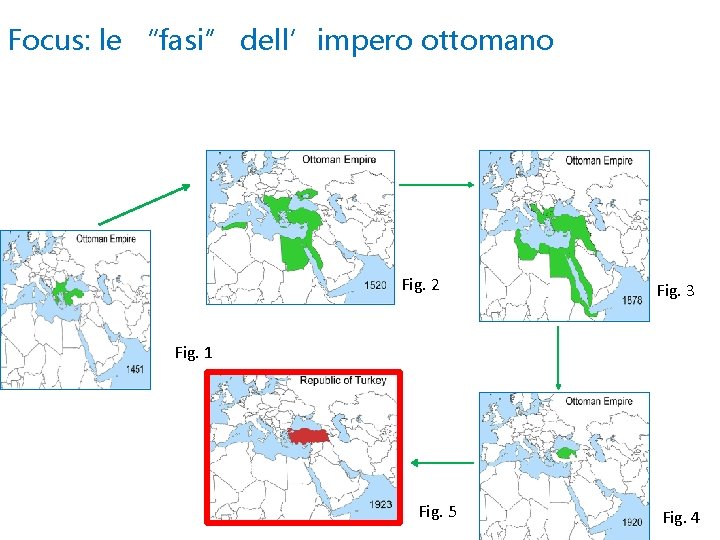 Focus: le "fasi" dell'impero ottomano

Ottoman Empire
1451
Fig. 1

Ottoman Empire
1520
Fig. 2

Ottoman Empire
1578
Fig. 3

Ottoman Empire
1920
Fig. 4

Republic of Turkey
1923
Fig. 5